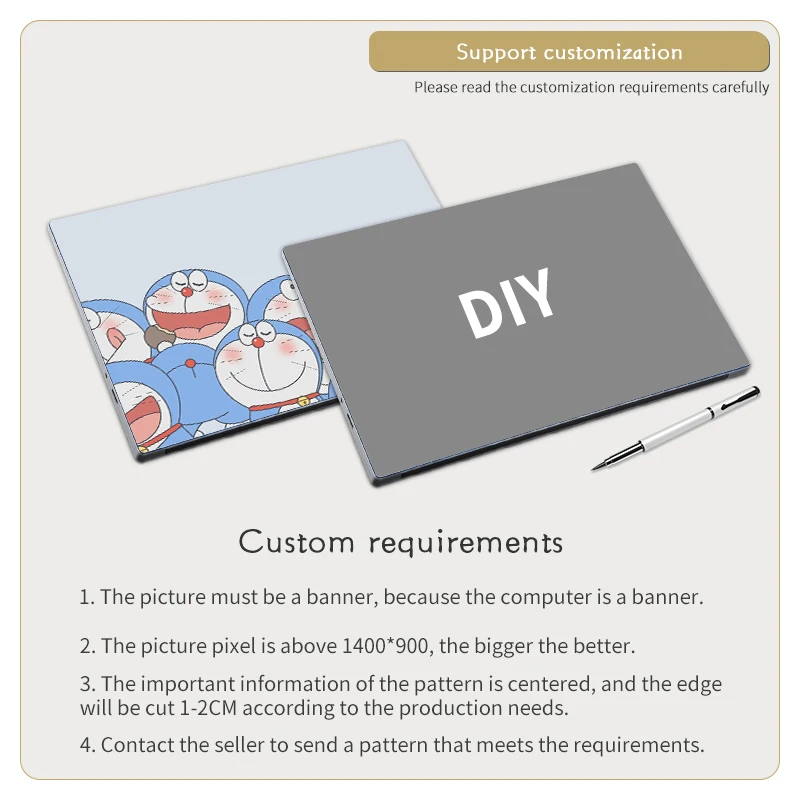 Support customization

Please read the customization requirements carefully

DIY

Custom requirements

1. The picture must be a banner, because the computer is a banner.

2. The picture pixel is above 1400*900, the bigger the better.

3. The important information of the pattern is centered, and the edge will be cut 1-2CM according to the production needs.

4. Contact the seller to send a pattern that meets the requirements.